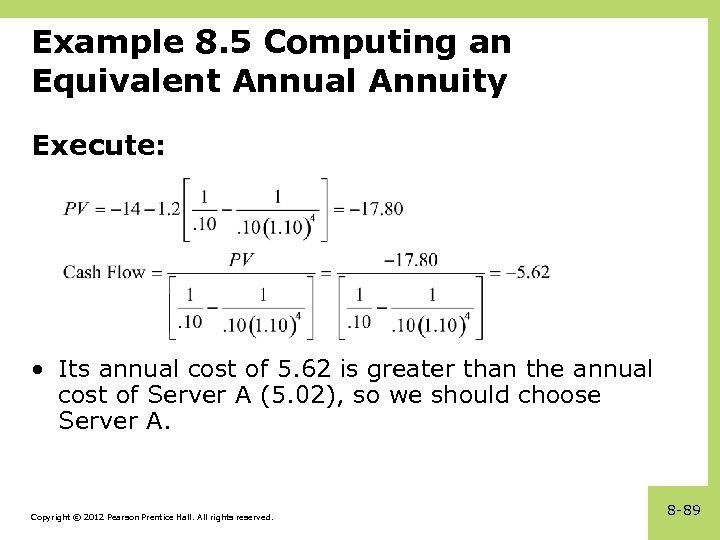 Example 8.5 Computing an Equivalent Annual Annuity

Execute:

$PV = -14 - 1.2\left[\frac{1}{.10} - \frac{1}{.10(1.10)^4}\right] = -17.80$

$\text{Cash Flow} = \frac{PV}{\left[\frac{1}{.10} - \frac{1}{.10(1.10)^4}\right]} = \frac{-17.80}{\left[\frac{1}{.10} - \frac{1}{.10(1.10)^4}\right]} = -5.62$

• Its annual cost of 5.62 is greater than the annual cost of Server A (5.02), so we should choose Server A.

Copyright © 2012 Pearson Prentice Hall. All rights reserved.

8-89